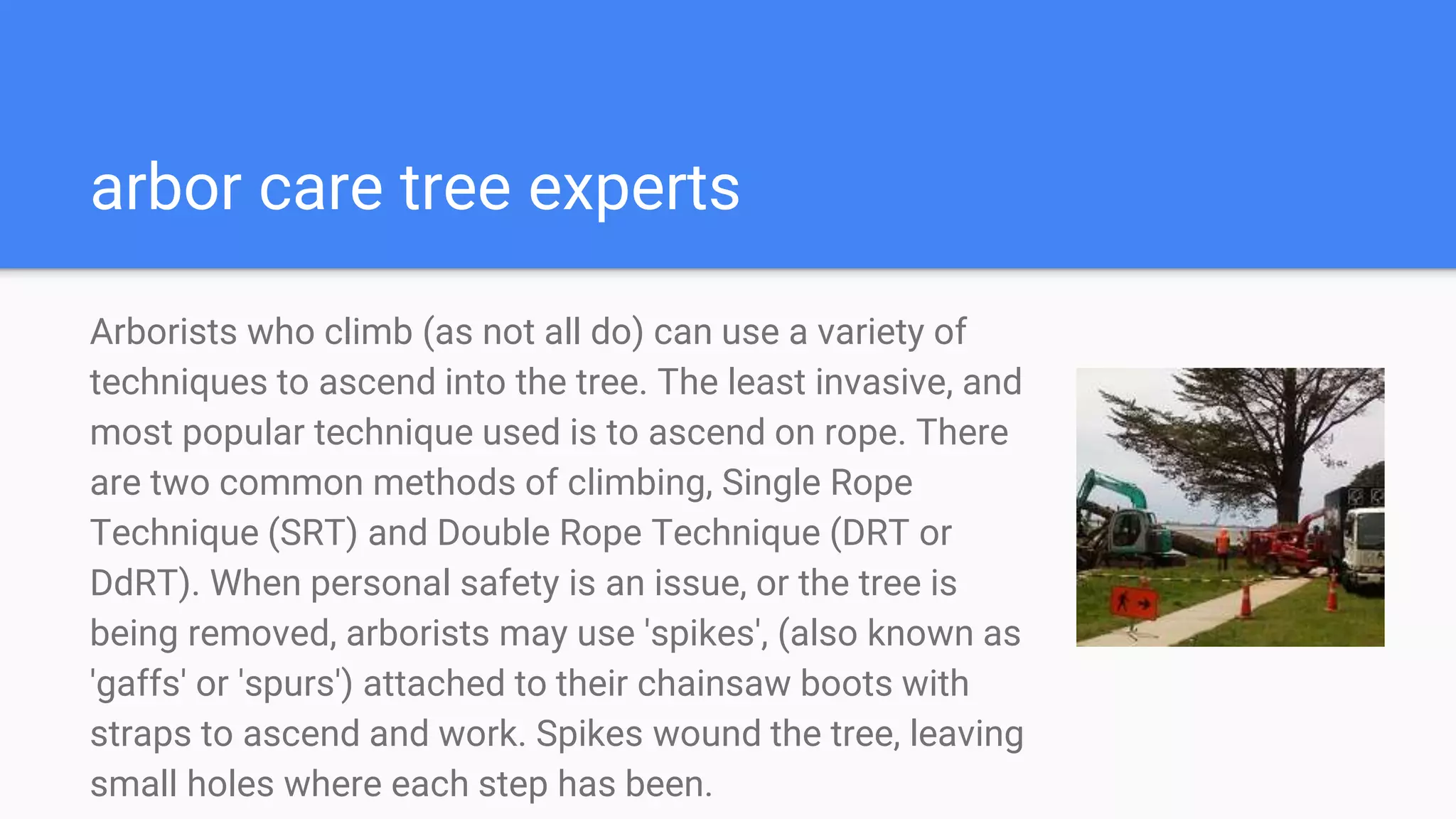 arbor care tree experts

Arborists who climb (as not all do) can use a variety of techniques to ascend into the tree. The least invasive, and most popular technique used is to ascend on rope. There are two common methods of climbing, Single Rope Technique (SRT) and Double Rope Technique (DRT or DdRT). When personal safety is an issue, or the tree is being removed, arborists may use 'spikes', (also known as 'gaffs' or 'spurs') attached to their chainsaw boots with straps to ascend and work. Spikes wound the tree, leaving small holes where each step has been.